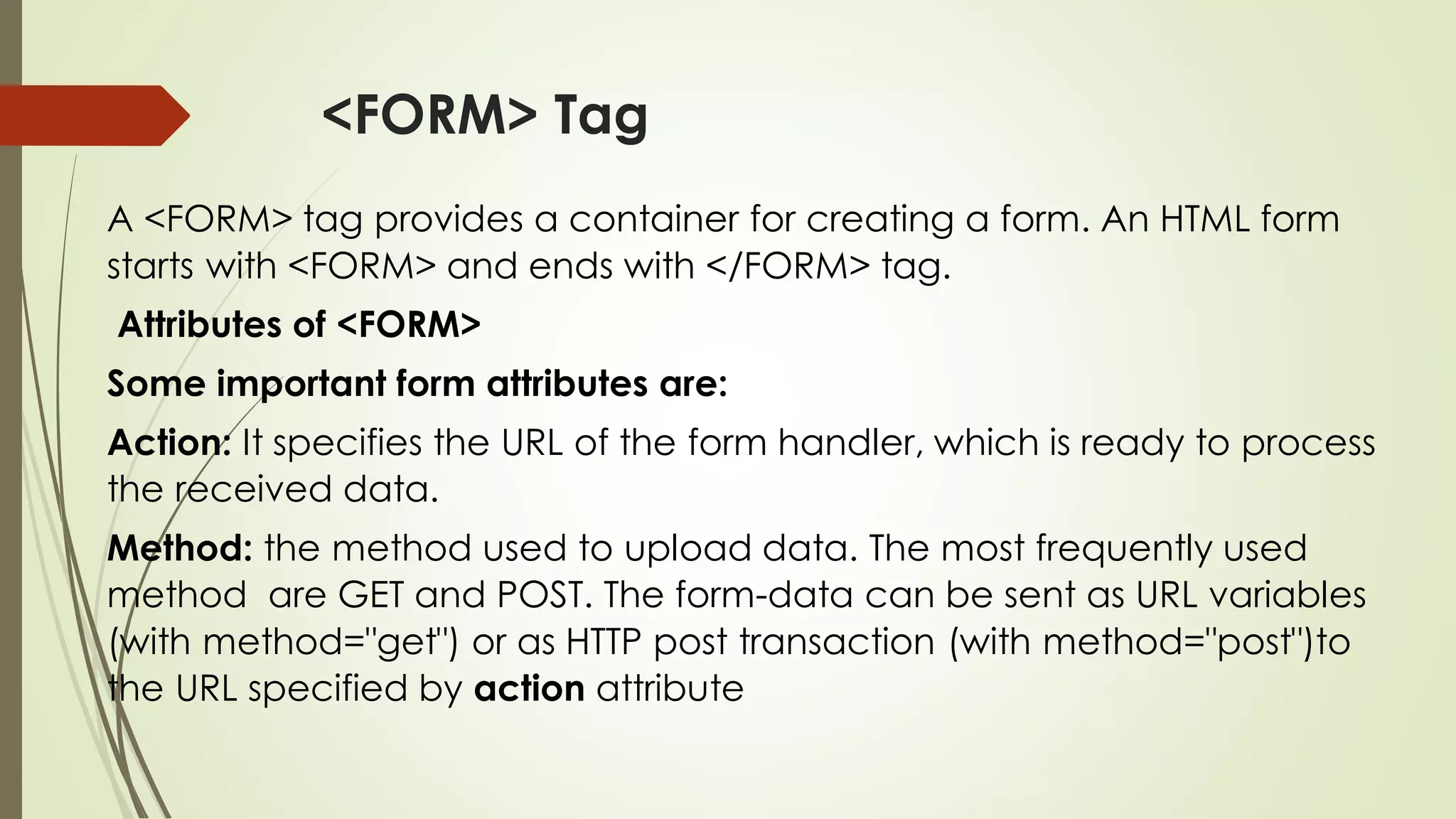 <FORM> Tag

A <FORM> tag provides a container for creating a form. An HTML form starts with <FORM> and ends with </FORM> tag.

Attributes of <FORM>

Some important form attributes are:

Action: It specifies the URL of the form handler, which is ready to process the received data.

Method: the method used to upload data. The most frequently used method are GET and POST. The form-data can be sent as URL variables (with method="get") or as HTTP post transaction (with method="post")to the URL specified by action attribute